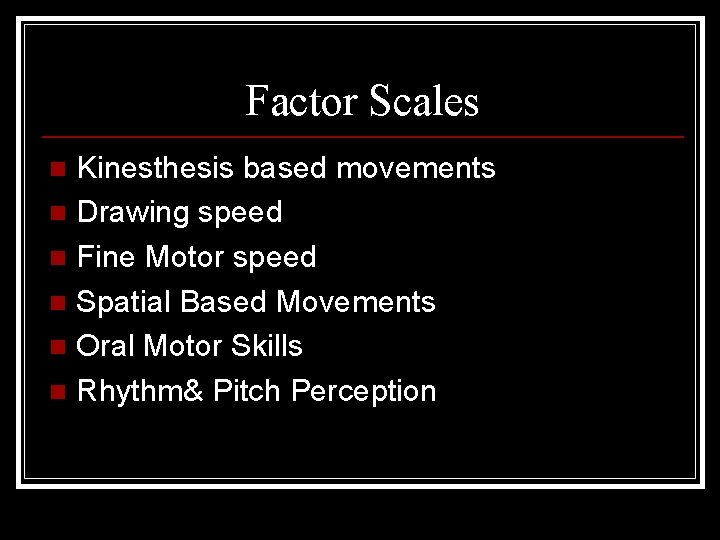 Factor Scales

- Kinesthesis based movements
- Drawing speed
- Fine Motor speed
- Spatial Based Movements
- Oral Motor Skills
- Rhythm& Pitch Perception